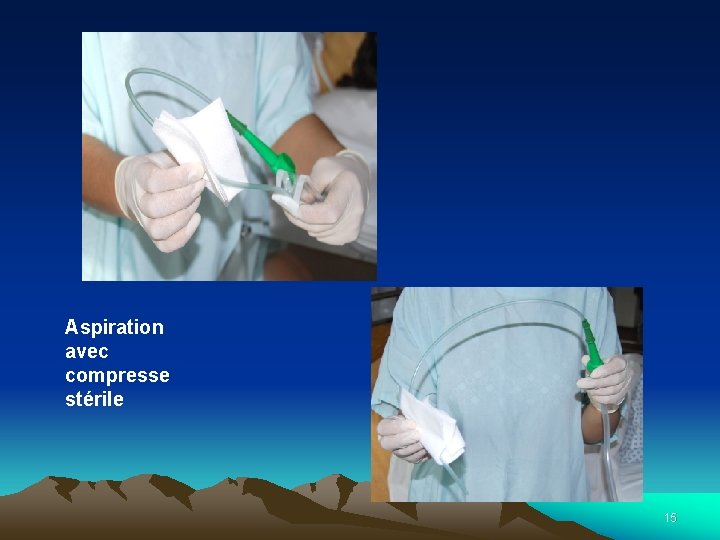 Aspiration avec compresse stérile

15